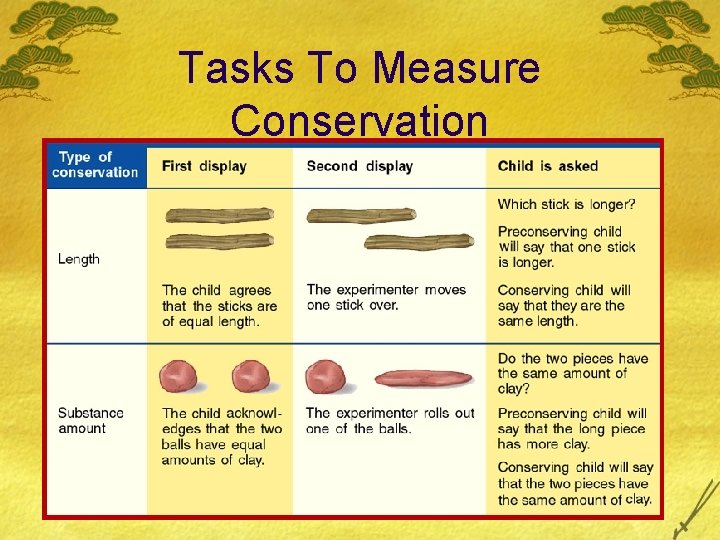 Tasks To Measure Conservation

| Type of conservation | First display | Second display | Child is asked |
|---|---|---|---|
| Length | The child agrees that the sticks are of equal length. | The experimenter moves one stick over. | Which stick is longer? Preconserving child will say that one stick is longer. Conserving child will say that they are the same length. |
| Substance amount | The child acknowledges that the two balls have equal amounts of clay. | The experimenter rolls out one of the balls. | Do the two pieces have the same amount of clay? Preconserving child will say that the long piece has more clay. Conserving child will say that the two pieces have the same amount of clay. |